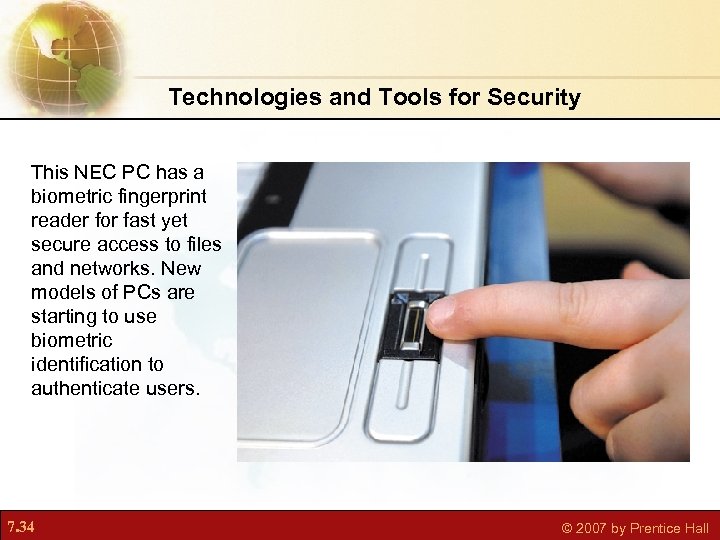 Technologies and Tools for Security

This NEC PC has a biometric fingerprint reader for fast yet secure access to files and networks. New models of PCs are starting to use biometric identification to authenticate users.

7.34

© 2007 by Prentice Hall